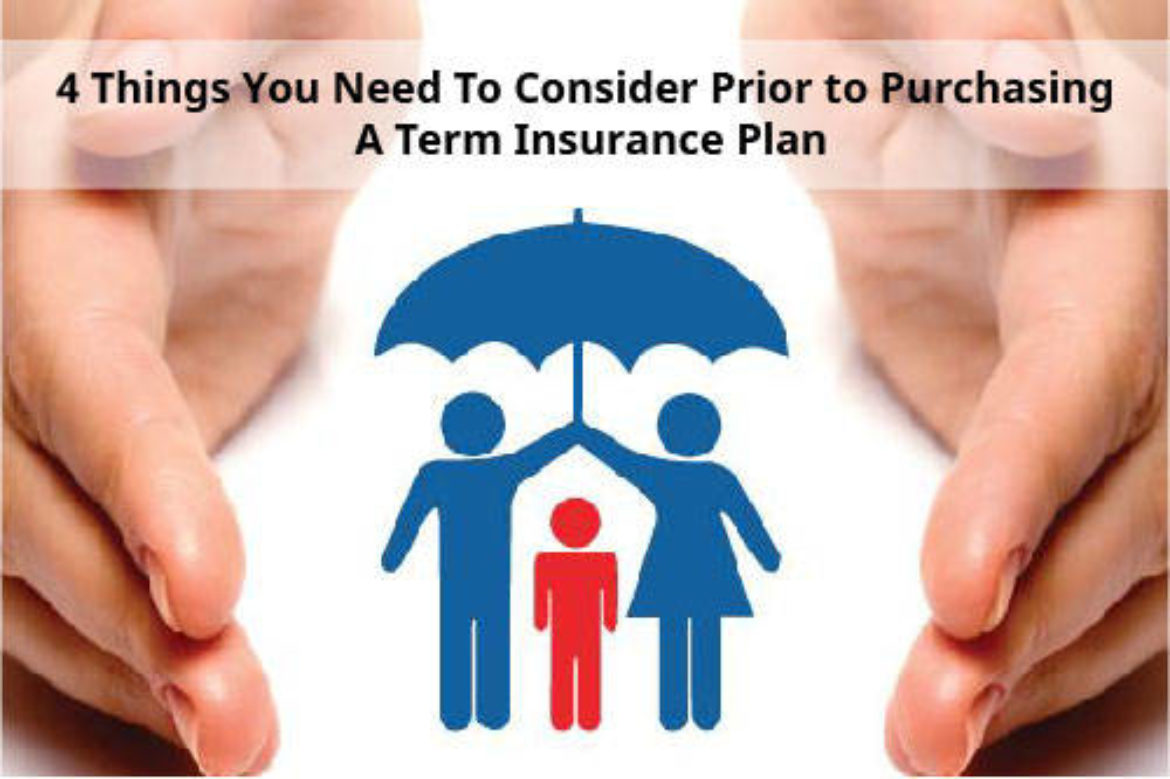 4 Things You Need To Consider Prior to Purchasing A Term Insurance Plan